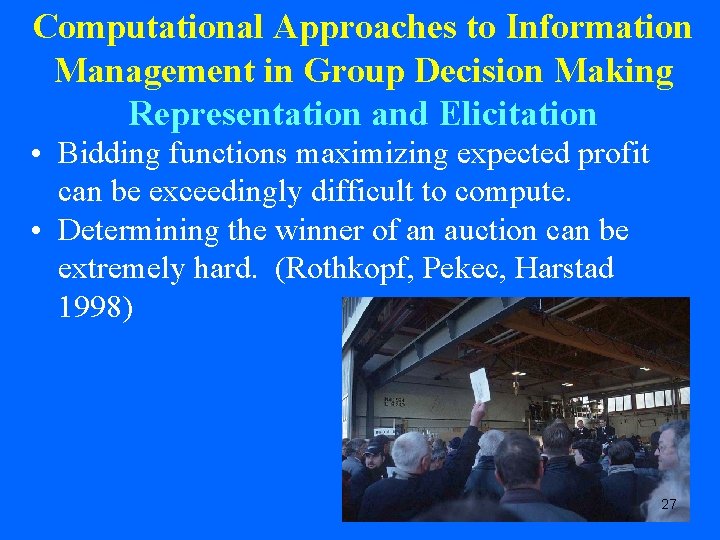 Computational Approaches to Information Management in Group Decision Making
Representation and Elicitation

• Bidding functions maximizing expected profit can be exceedingly difficult to compute.
• Determining the winner of an auction can be extremely hard. (Rothkopf, Pekec, Harstad 1998)

27